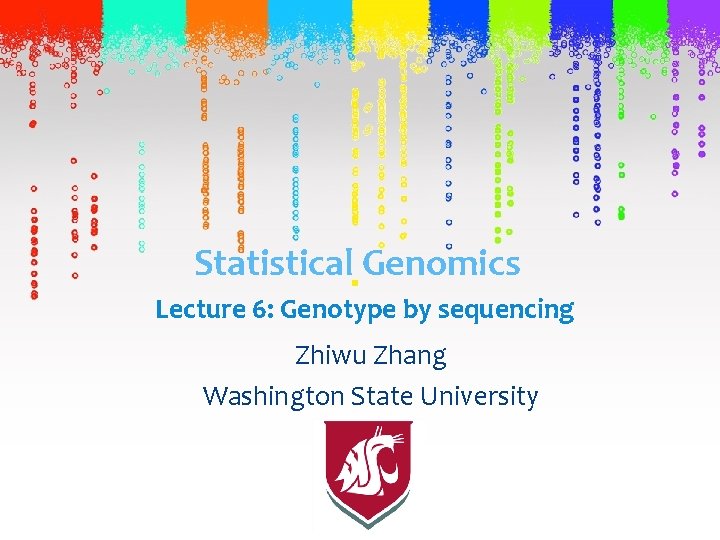 Statistical Genomics

Lecture 6: Genotype by sequencing

Zhiwu Zhang

Washington State University